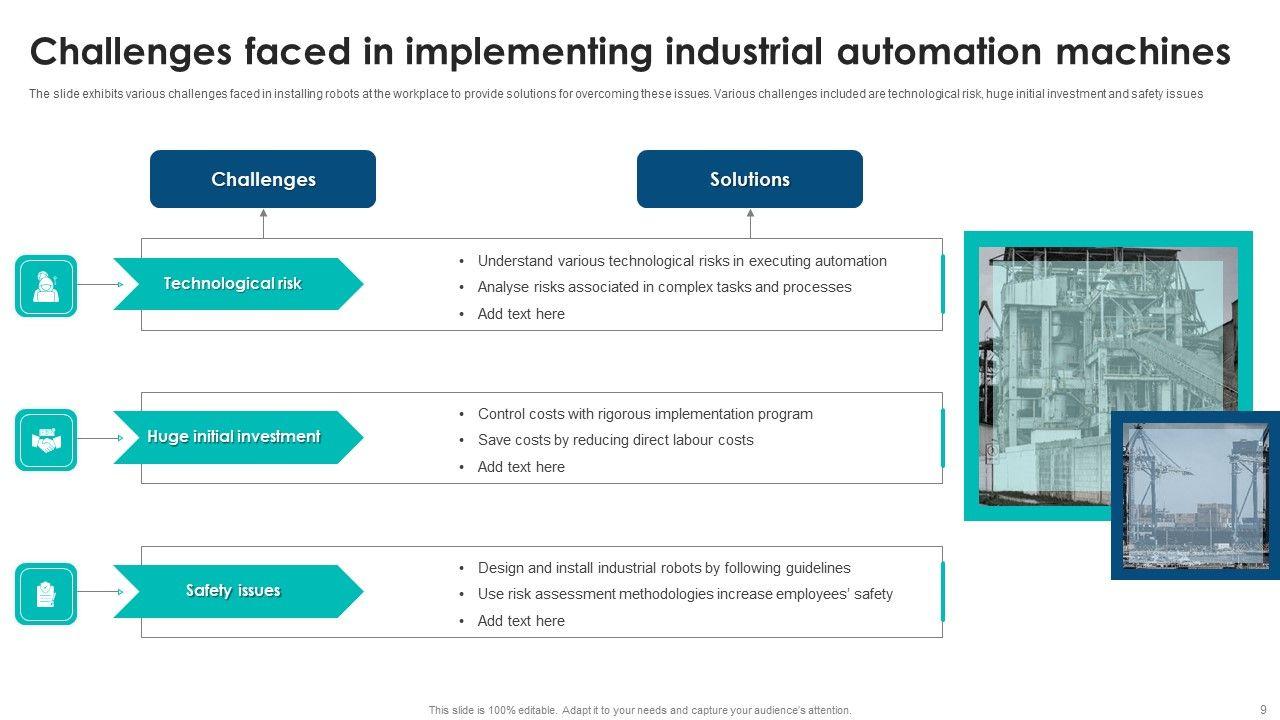 Challenges faced in implementing industrial automation machines

The slide exhibits various challenges faced in installing robots at the workplace to provide solutions for overcoming these issues. Various challenges included are technological risk, huge initial investment and safety issues

Challenges

Solutions

Technological risk

• Understand various technological risks in executing automation
• Analyse risks associated in complex tasks and processes
• Add text here

Huge initial investment

• Control costs with rigorous implementation program
• Save costs by reducing direct labour costs
• Add text here

Safety issues

• Design and install industrial robots by following guidelines
• Use risk assessment methodologies increase employees' safety
• Add text here

This slide is 100% editable. Adapt it to your needs and capture your audience's attention.

9